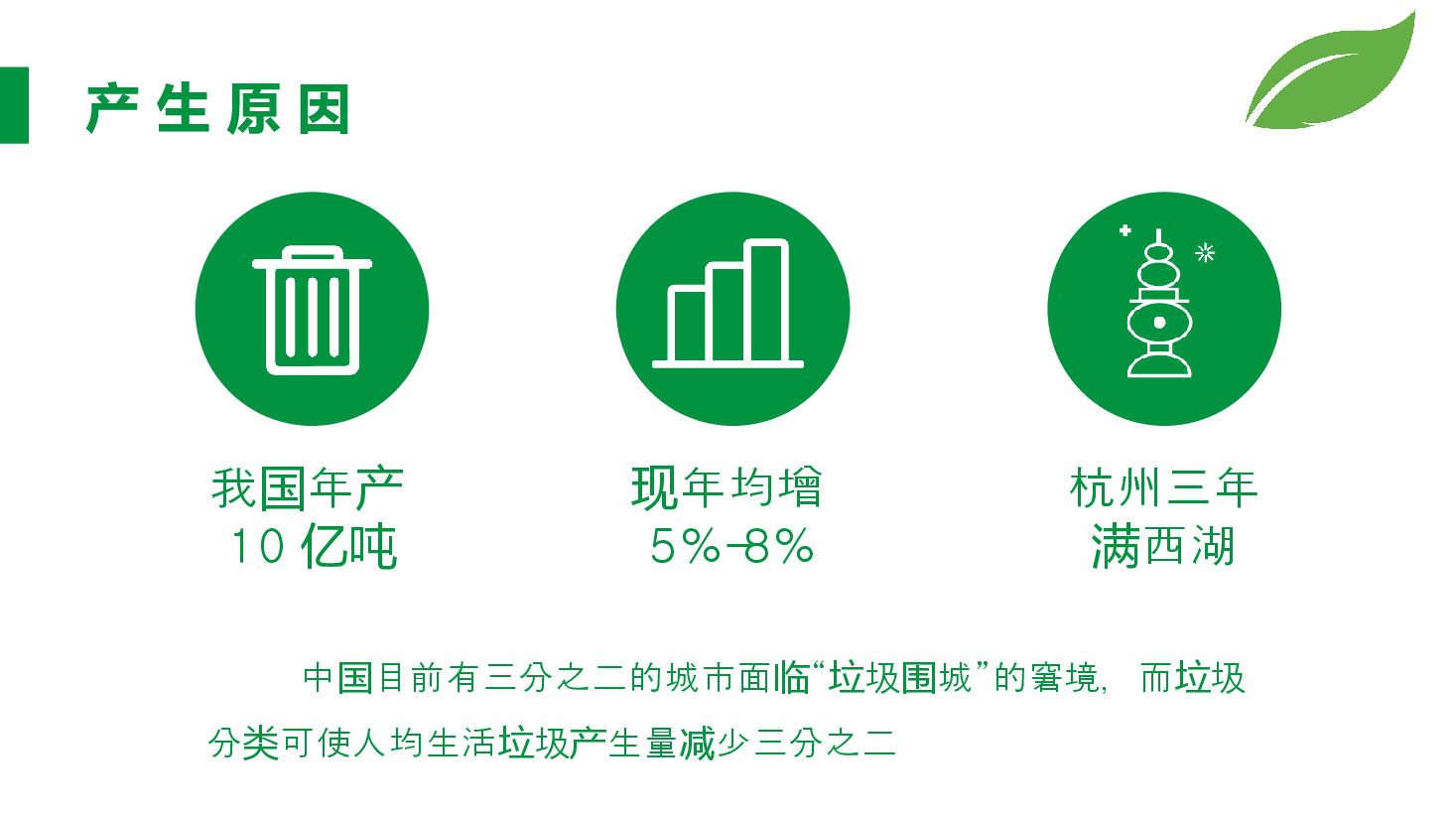 产生原因

我国年产
10 亿吨

现年均增
5%-8%

杭州三年
满西湖

中国目前有三分之二的城市面临“垃圾围城”的窘境，而垃圾分类可使人均生活垃圾产生量减少三分之二